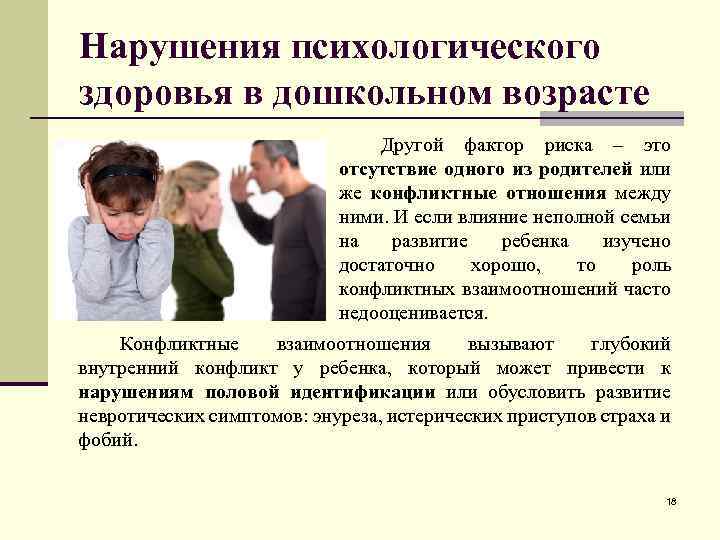 Нарушения психологического здоровья в дошкольном возрасте

Другой фактор риска – это отсутствие одного из родителей или же конфликтные отношения между ними. И если влияние неполной семьи на развитие ребенка изучено достаточно хорошо, то роль конфликтных взаимоотношений часто недооценивается.

Конфликтные взаимоотношения вызывают глубокий внутренний конфликт у ребенка, который может привести к нарушениям половой идентификации или обусловить развитие невротических симптомов: энуреза, истерических приступов страха и фобий.

18